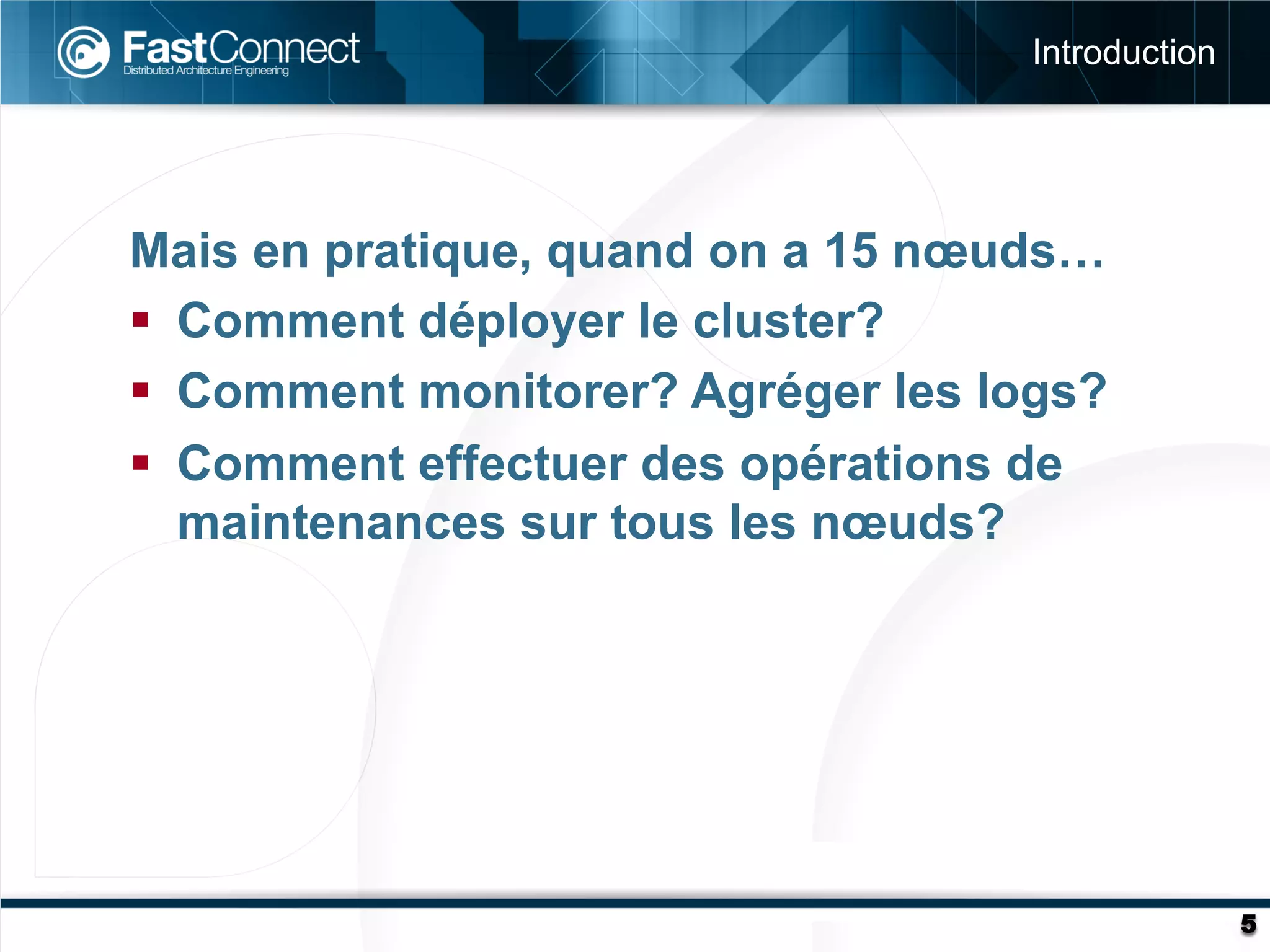 FastConnect
Distributed Architecture Engineering

Introduction

Mais en pratique, quand on a 15 nœuds…
▪ Comment déployer le cluster?
▪ Comment monitorer? Agréger les logs?
▪ Comment effectuer des opérations de maintenances sur tous les nœuds?

5